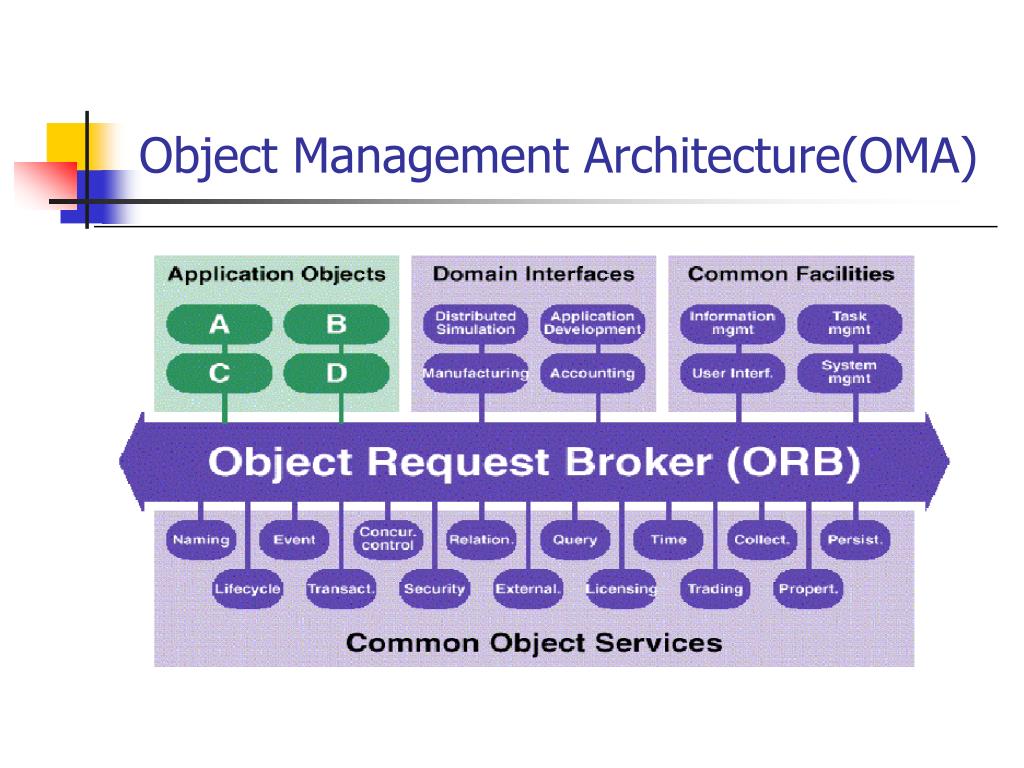 Object Management Architecture(OMA)

Application Objects

A

B

C

D

Domain Interfaces

Distributed Simulation

Application Development

Manufacturing

Accounting

Common Facilities

Information mgmt

Task mgmt

User Interf.

System mgmt

Object Request Broker (ORB)

Naming

Event

Concur. control

Relation.

Query

Time

Collect.

Persist.

Lifecycle

Transact.

Security

External.

Licensing

Trading

Propert.

Common Object Services